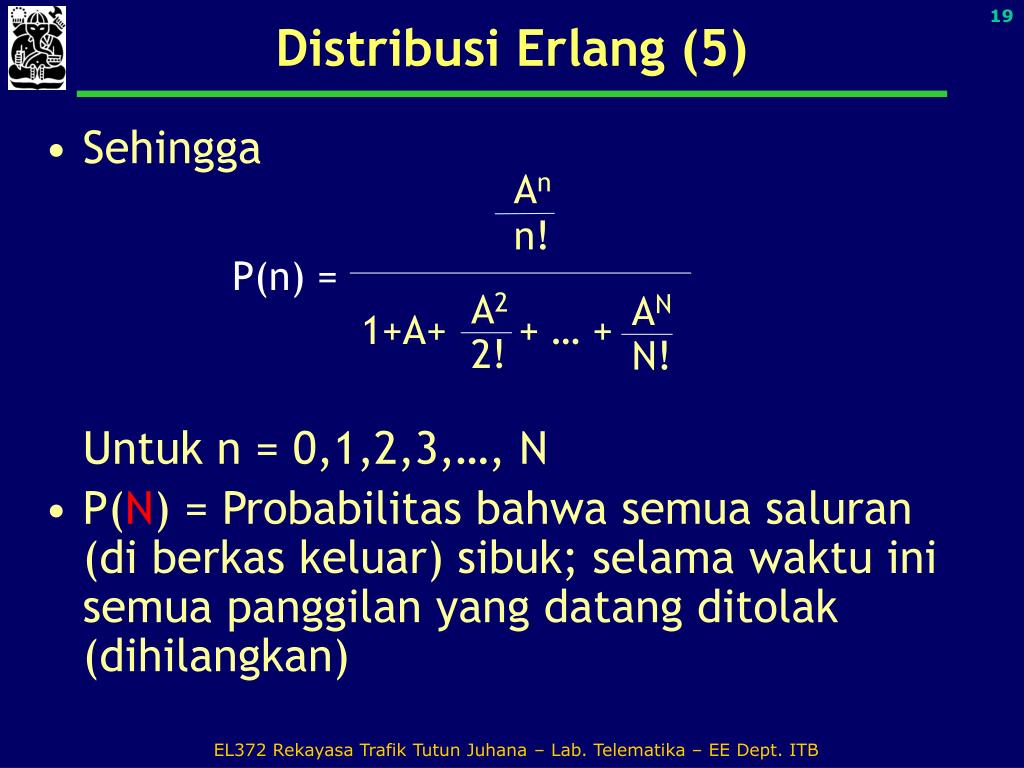 19

Distribusi Erlang (5)

• Sehingga

$P(n) = \frac{\frac{A^n}{n!}}{1+A+\frac{A^2}{2!}+\dots+\frac{A^N}{N!}}$

Untuk n = 0,1,2,3,…, N

• P(N) = Probabilitas bahwa semua saluran (di berkas keluar) sibuk; selama waktu ini semua panggilan yang datang ditolak (dihilangkan)

EL372 Rekayasa Trafik Tutun Juhana – Lab. Telematika – EE Dept. ITB